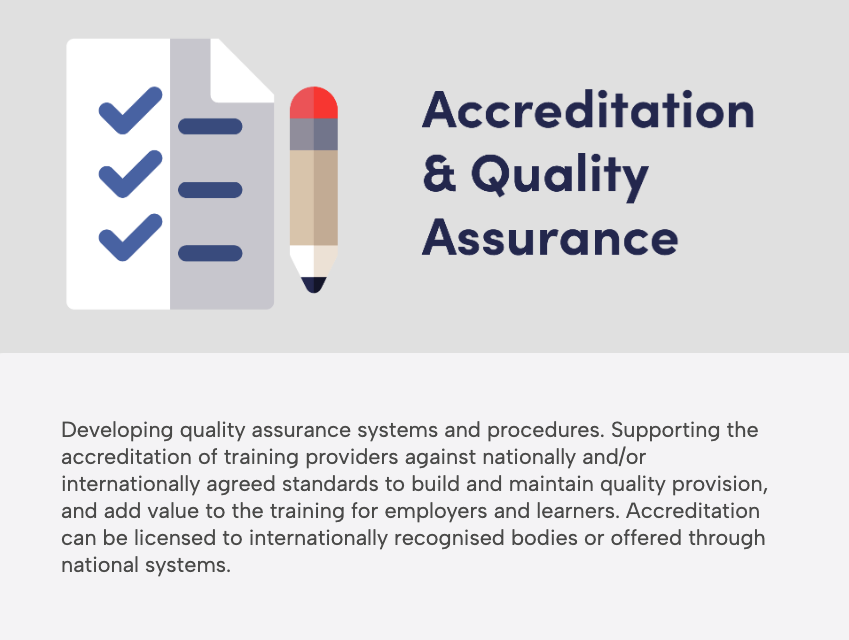 Accreditation & Quality Assurance

Developing quality assurance systems and procedures. Supporting the accreditation of training providers against nationally and/or internationally agreed standards to build and maintain quality provision, and add value to the training for employers and learners. Accreditation can be licensed to internationally recognised bodies or offered through national systems.